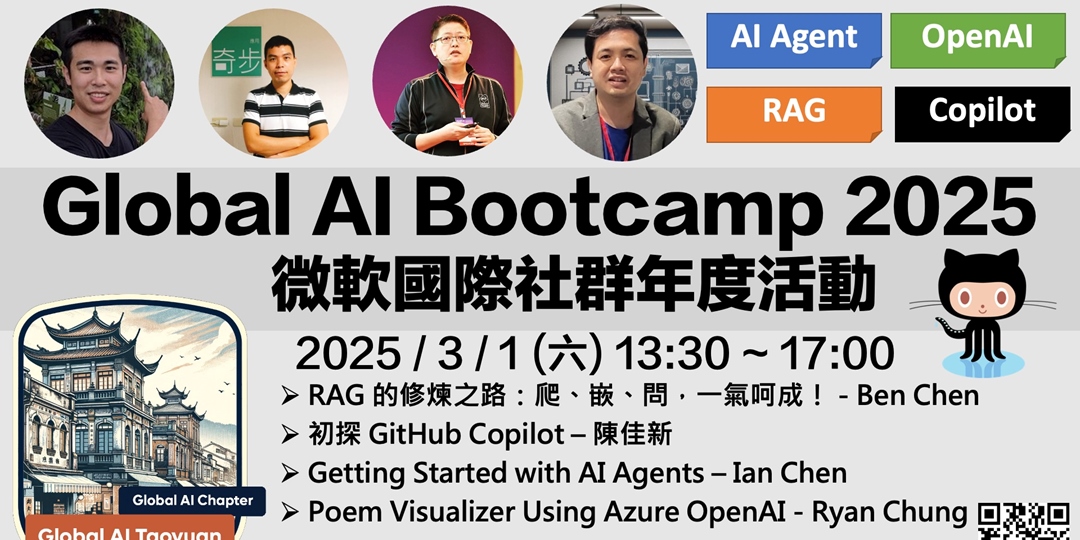 奇步

AI Agent

OpenAI

RAG

Copilot

Global AI Bootcamp 2025

微軟國際社群年度活動

2025 / 3 / 1 (六) 13:30 ~ 17:00

➢ RAG 的修煉之路：爬、嵌、問，一氣呵成！ - Ben Chen

➢ 初探 GitHub Copilot – 陳佳新

➢ Getting Started with AI Agents – Ian Chen

➢ Poem Visualizer Using Azure OpenAI - Ryan Chung

Global AI Chapter

Global AI Taoyuan